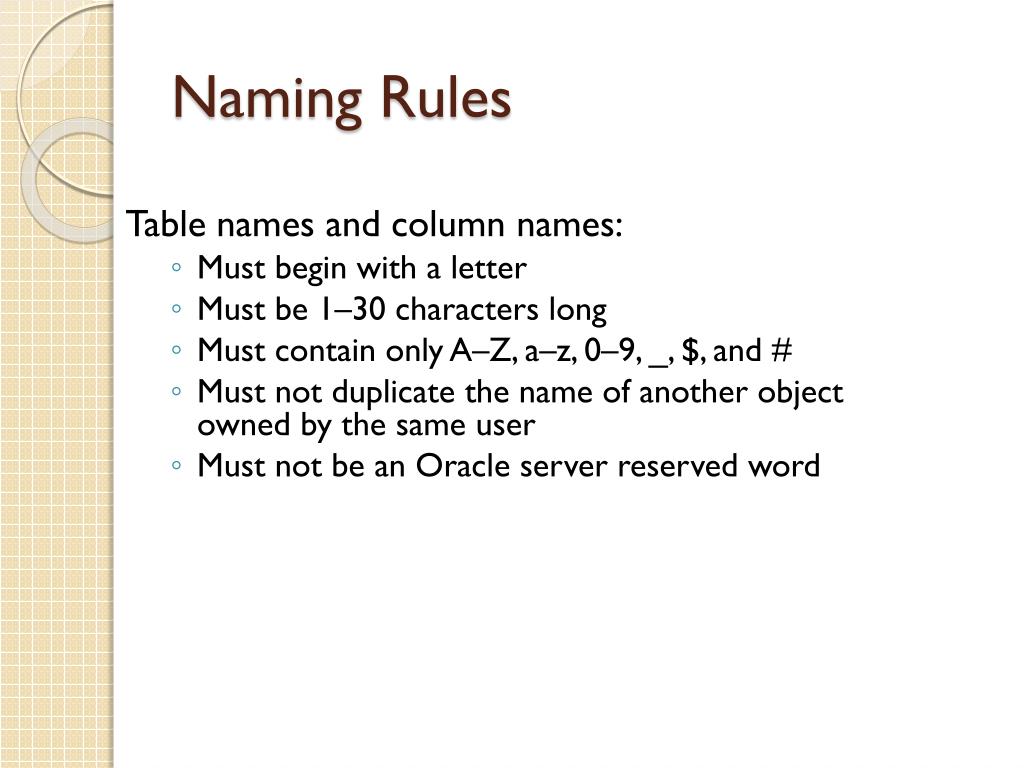 Naming Rules

Table names and column names:
◦ Must begin with a letter
◦ Must be 1–30 characters long
◦ Must contain only A–Z, a–z, 0–9, _, $, and #
◦ Must not duplicate the name of another object owned by the same user
◦ Must not be an Oracle server reserved word